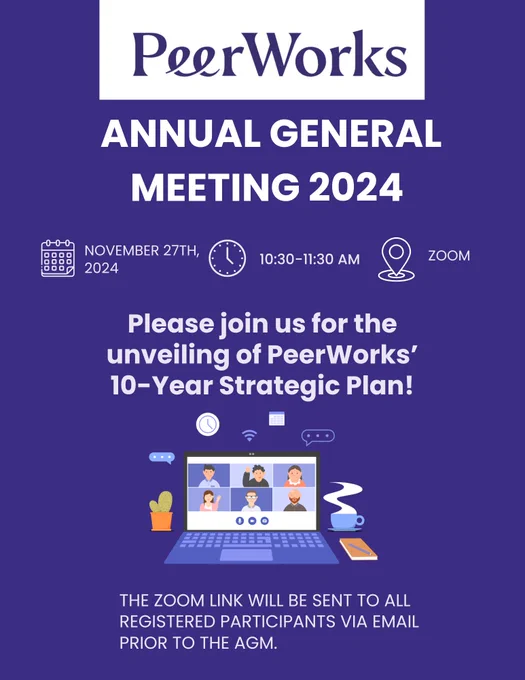 PeerWorks

ANNUAL GENERAL MEETING 2024

NOVEMBER 27TH, 2024

10:30-11:30 AM

ZOOM

Please join us for the unveiling of PeerWorks' 10-Year Strategic Plan!

THE ZOOM LINK WILL BE SENT TO ALL REGISTERED PARTICIPANTS VIA EMAIL PRIOR TO THE AGM.